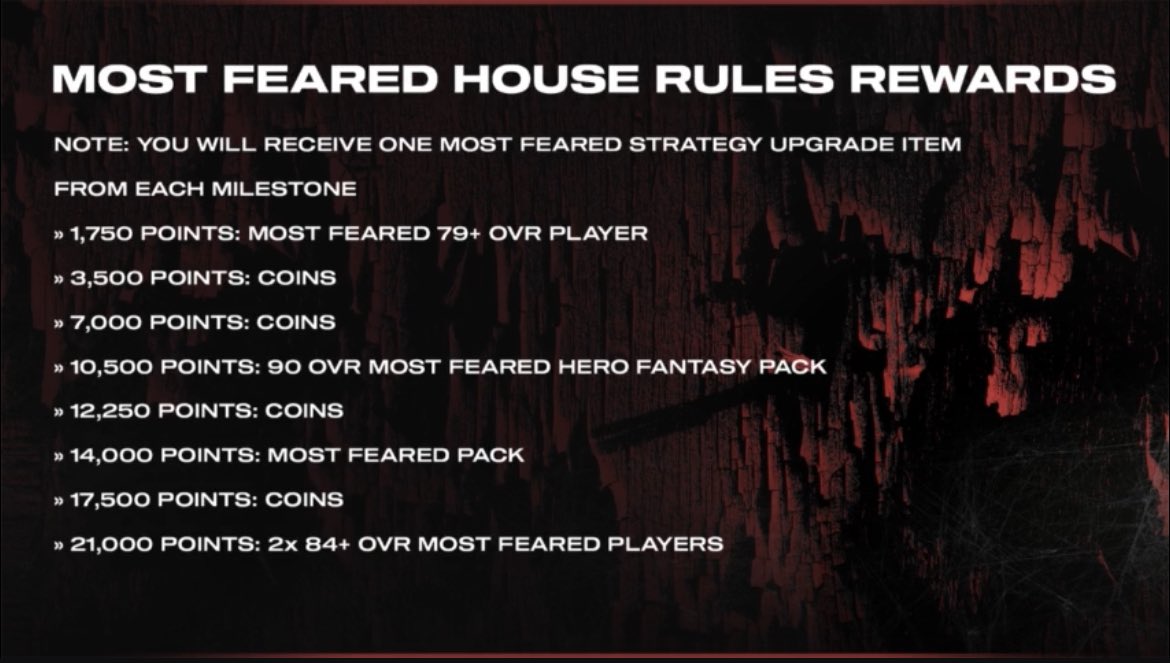 MOST FEARED HOUSE RULES REWARDS

NOTE: YOU WILL RECEIVE ONE MOST FEARED STRATEGY UPGRADE ITEM FROM EACH MILESTONE

» 1,750 POINTS: MOST FEARED 79+ OVR PLAYER

» 3,500 POINTS: COINS

» 7,000 POINTS: COINS

» 10,500 POINTS: 90 OVR MOST FEARED HERO FANTASY PACK

» 12,250 POINTS: COINS

» 14,000 POINTS: MOST FEARED PACK

» 17,500 POINTS: COINS

» 21,000 POINTS: 2x 84+ OVR MOST FEARED PLAYERS